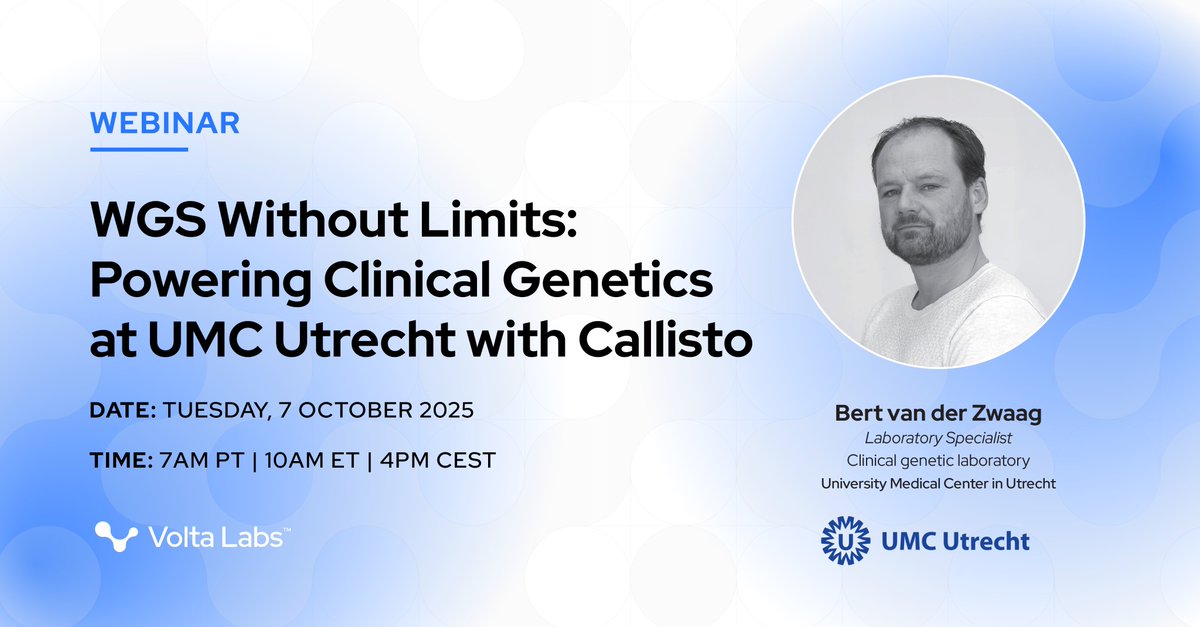 WEBINAR

WGS Without Limits: Powering Clinical Genetics at UMC Utrecht with Callisto

DATE: TUESDAY, 7 OCTOBER 2025

TIME: 7AM PT | 10AM ET | 4PM CEST

Volta Labs™

Bert van der Zwaag
Laboratory Specialist
Clinical genetic laboratory
University Medical Center in Utrecht

UMC Utrecht